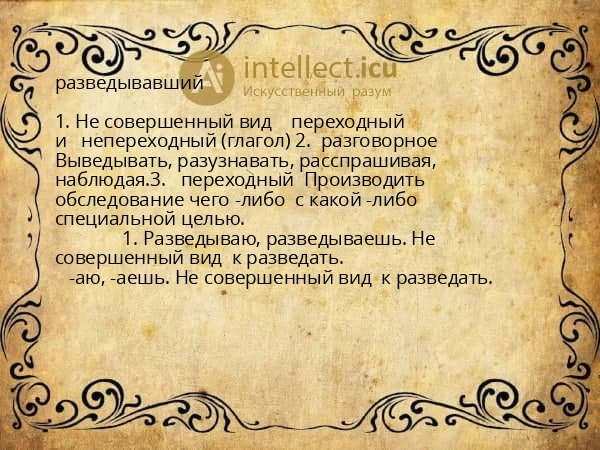 intellect.icu
Искусственный разум

разведывавший

1. Не совершенный вид переходный и непереходный (глагол) 2. разговорное Выведывать, разузнавать, расспрашивая, наблюдая.3. переходный Производить обследование чего -либо с какой -либо специальной целью.
1. Разведываю, разведываешь. Не совершенный вид к разведать.
-аю, -аешь. Не совершенный вид к разведать.